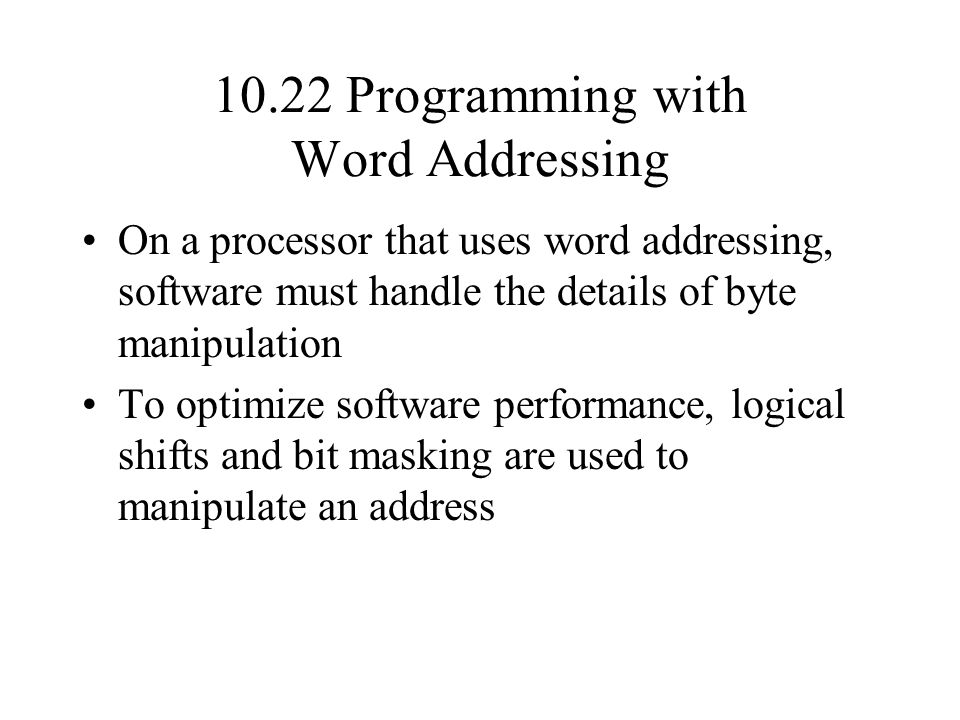 10.22 Programming with Word Addressing

• On a processor that uses word addressing, software must handle the details of byte manipulation

• To optimize software performance, logical shifts and bit masking are used to manipulate an address